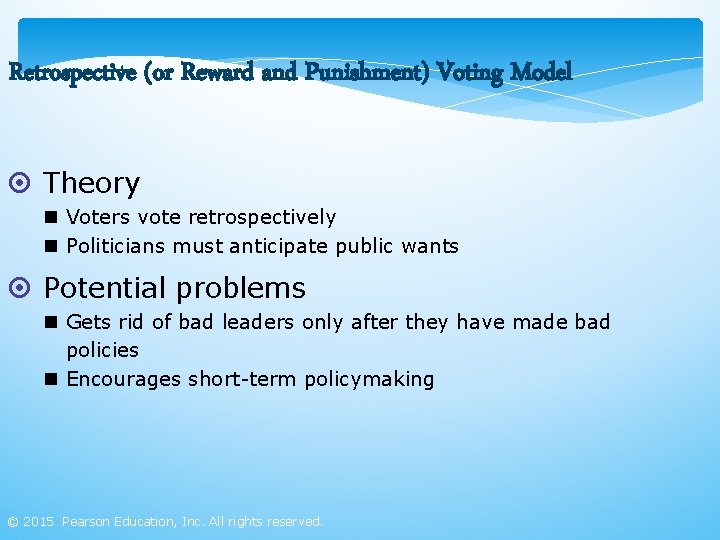 Retrospective (or Reward and Punishment) Voting Model

Theory

Voters vote retrospectively

Politicians must anticipate public wants

Potential problems

Gets rid of bad leaders only after they have made bad policies

Encourages short-term policymaking

© 2015 Pearson Education, Inc. All rights reserved.